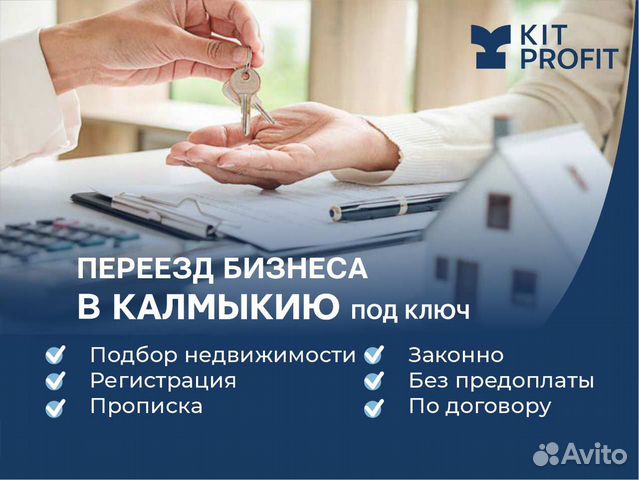 KIT PROFIT

ПЕРЕЕЗД БИЗНЕСА
В КАЛМЫКИЮ под ключ

Подбор недвижимости
Регистрация
Прописка

Законно
Без предоплаты
По договору

Avito